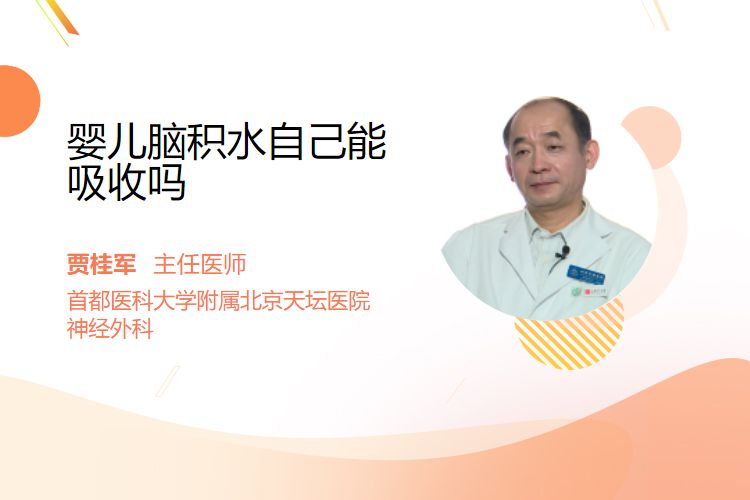 婴儿脑积水自己能吸收吗

贾桂军 主任医师

首都医科大学附属北京天坛医院
神经外科